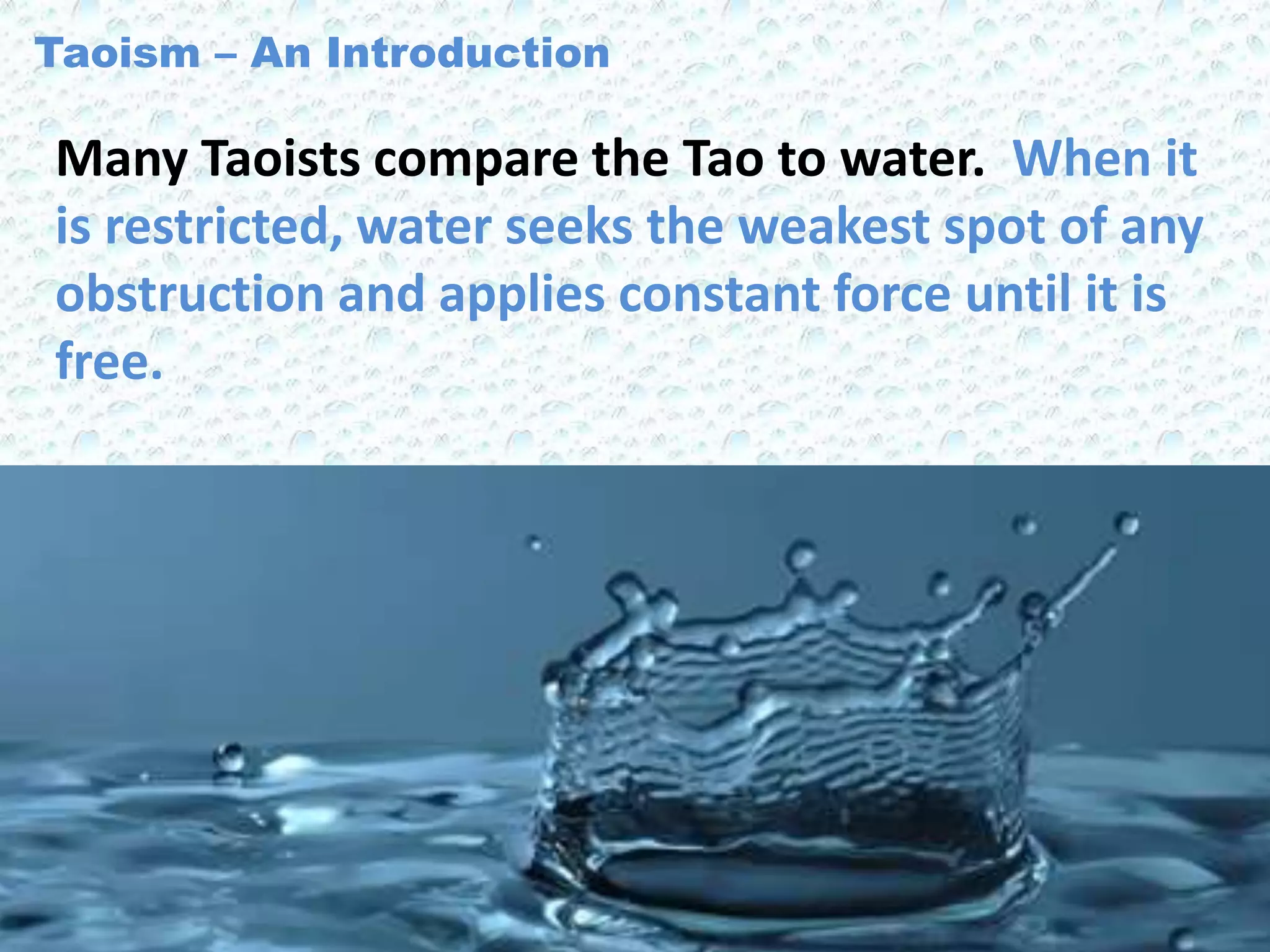 Taoism – An Introduction

Many Taoists compare the Tao to water. When it is restricted, water seeks the weakest spot of any obstruction and applies constant force until it is free.